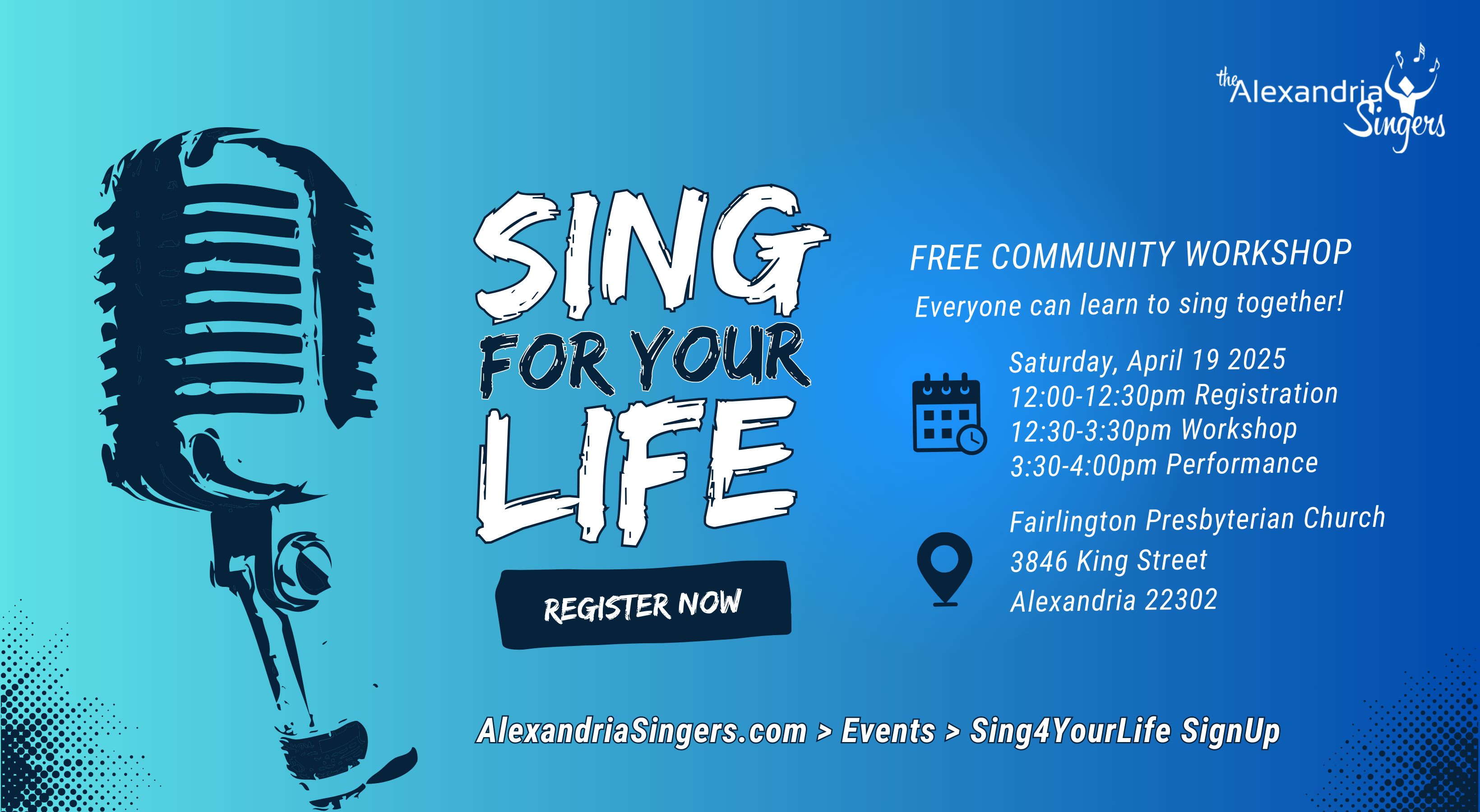 the Alexandria Singers

SING FOR YOUR LIFE

REGISTER NOW

FREE COMMUNITY WORKSHOP

Everyone can learn to sing together!

Saturday, April 19 2025
12:00-12:30pm Registration
12:30-3:30pm Workshop
3:30-4:00pm Performance

Fairlington Presbyterian Church
3846 King Street
Alexandria 22302

AlexandriaSingers.com > Events > Sing4YourLife SignUp